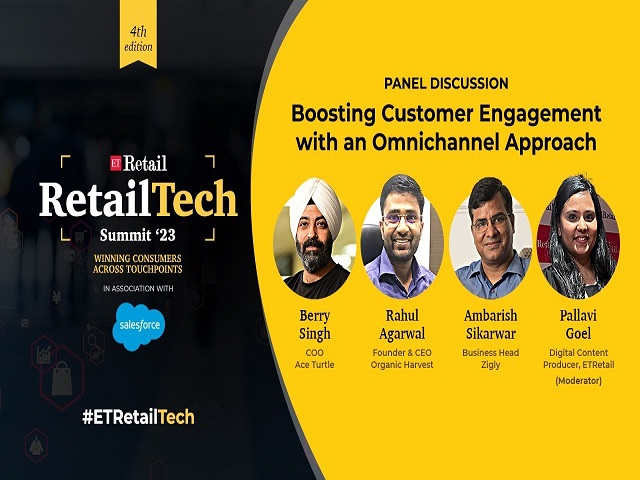 4th edition

ET Retail
RetailTech
Summit '23
WINNING CONSUMERS ACROSS TOUCHPOINTS
IN ASSOCIATION WITH
salesforce

#ETRetailTech

PANEL DISCUSSION
Boosting Customer Engagement with an Omnichannel Approach

Berry Singh
COO
Ace Turtle

Rahul Agarwal
Founder & CEO
Organic Harvest

Ambarish Sikarwar
Business Head
Zigly

Pallavi Goel
Digital Content Producer, ETRetail
(Moderator)